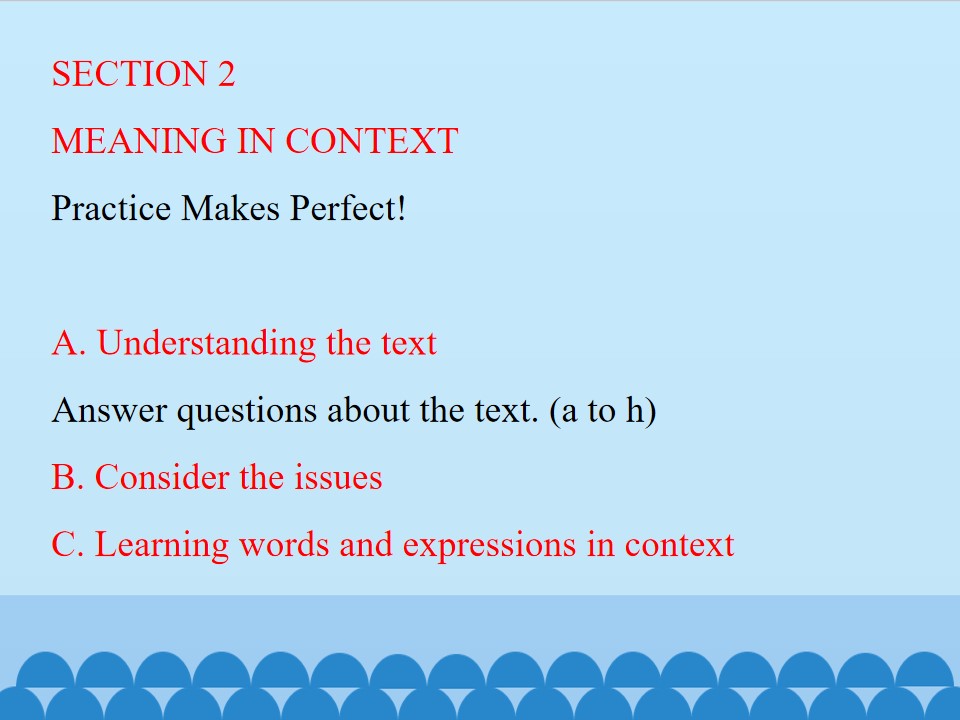 SECTION 2

MEANING IN CONTEXT

Practice Makes Perfect!

A. Understanding the text

Answer questions about the text. (a to h)

B. Consider the issues

C. Learning words and expressions in context